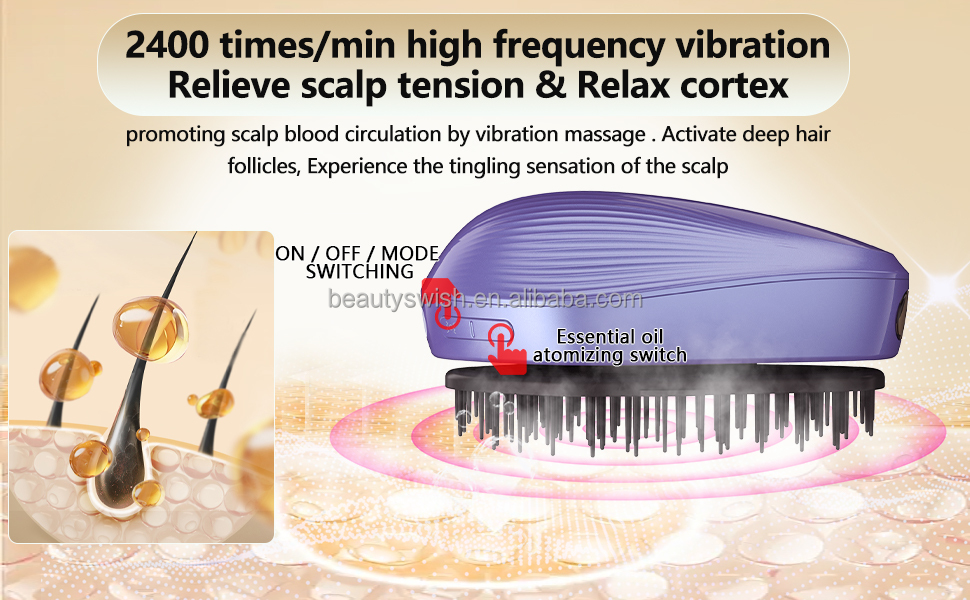 2400 times/min high frequency vibration
Relieve scalp tension & Relax cortex

promoting scalp blood circulation by vibration massage . Activate deep hair follicles, Experience the tingling sensation of the scalp

ON / OFF / MODE SWITCHING

beautyswish.en.alibaba.com

Essential oil atomizing switch